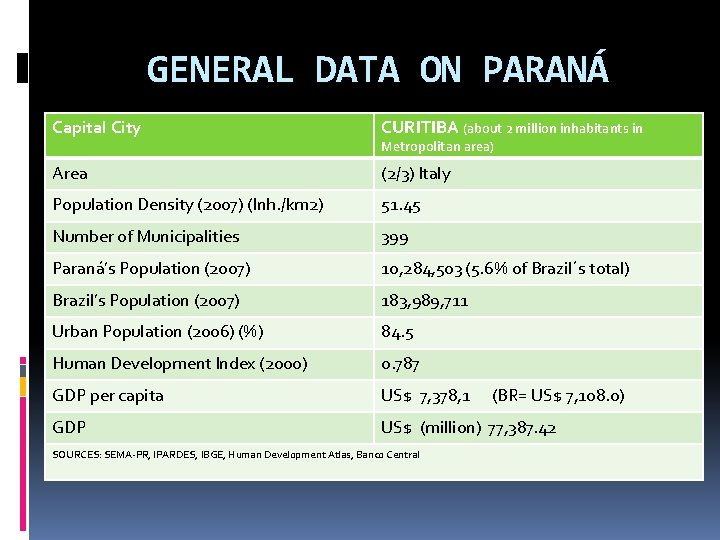 GENERAL DATA ON PARANÁ

| Capital City | CURITIBA (about 2 million inhabitants in Metropolitan area) |
|---|---|
| Area | (2/3) Italy |
| Population Density (2007) (Inh./km2) | 51.45 |
| Number of Municipalities | 399 |
| Paraná's Population (2007) | 10,284,503 (5.6% of Brazil´s total) |
| Brazil's Population (2007) | 183,989,711 |
| Urban Population (2006) (%) | 84.5 |
| Human Development Index (2000) | 0.787 |
| GDP per capita | US$ 7,378,1 (BR= US$ 7,108.0) |
| GDP | US$ (million) 77,387.42 |

SOURCES: SEMA-PR, IPARDES, IBGE, Human Development Atlas, Banco Central